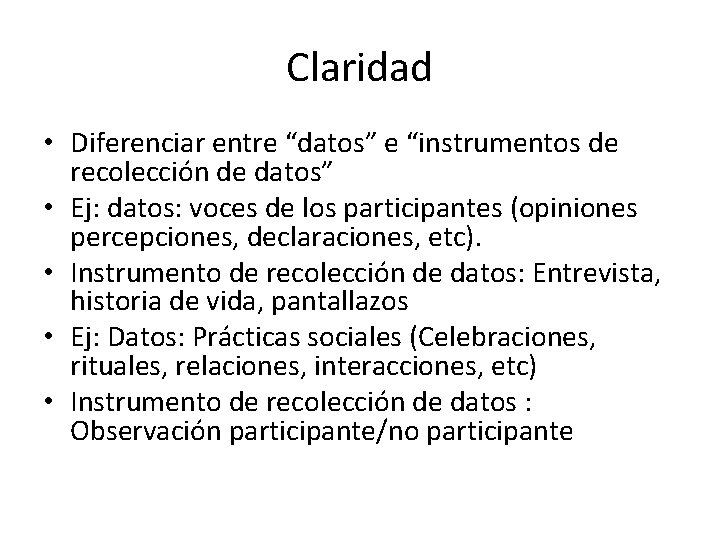 Claridad

• Diferenciar entre “datos” e “instrumentos de recolección de datos”
• Ej: datos: voces de los participantes (opiniones percepciones, declaraciones, etc).
• Instrumento de recolección de datos: Entrevista, historia de vida, pantallazos
• Ej: Datos: Prácticas sociales (Celebraciones, rituales, relaciones, interacciones, etc)
• Instrumento de recolección de datos : Observación participante/no participante